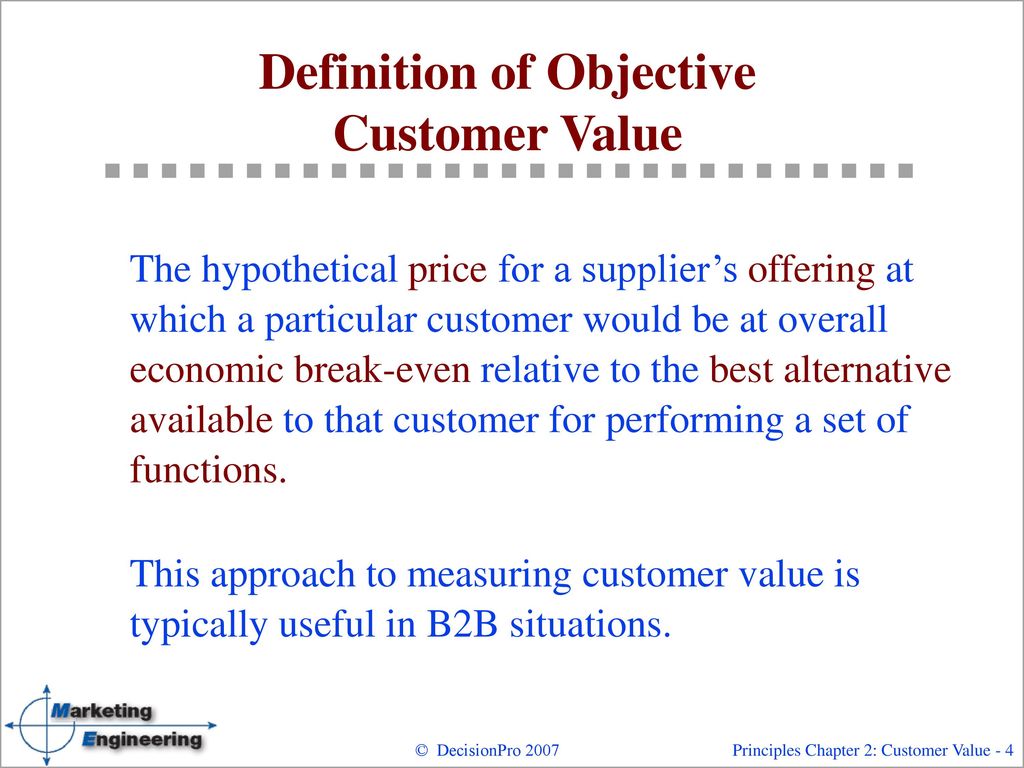 Definition of Objective Customer Value

The hypothetical price for a supplier’s offering at which a particular customer would be at overall economic break-even relative to the best alternative available to that customer for performing a set of functions.

This approach to measuring customer value is typically useful in B2B situations.

Marketing Engineering

© DecisionPro 2007

Principles Chapter 2: Customer Value - 4